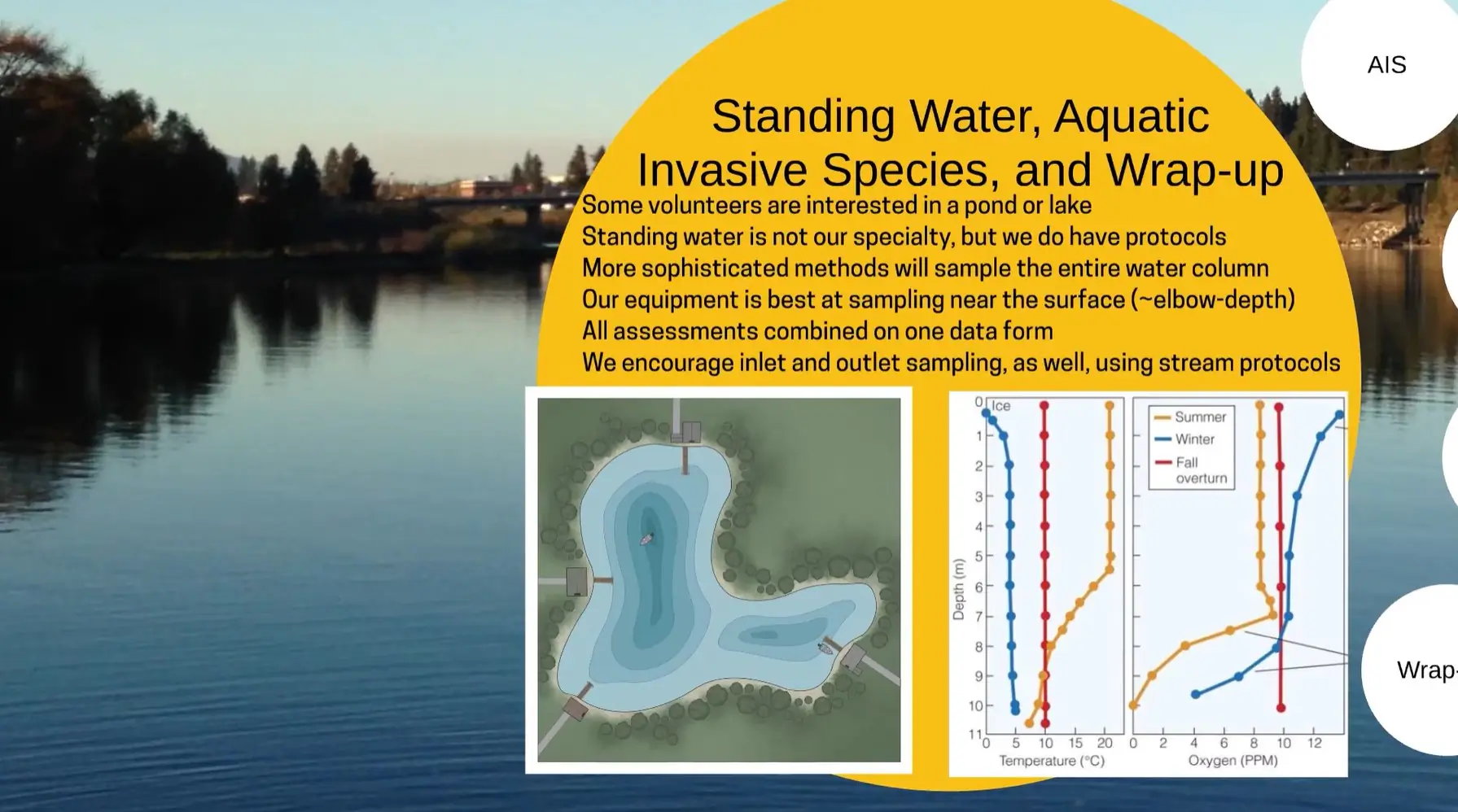 AIS

Standing Water, Aquatic Invasive Species, and Wrap-up

Some volunteers are interested in a pond or lake
Standing water is not our specialty, but we do have protocols
More sophisticated methods will sample the entire water column
Our equipment is best at sampling near the surface (~elbow-depth)
All assessments combined on one data form
We encourage inlet and outlet sampling, as well, using stream protocols

Ice
0
1
2
3
4
5
6
7
8
9
10
11
Depth (m)
0 5 10 15 20
Temperature (°C)

Summer
Winter
Fall overturn
0 2 4 6 8 10 12
Oxygen (PPM)

Wrap-